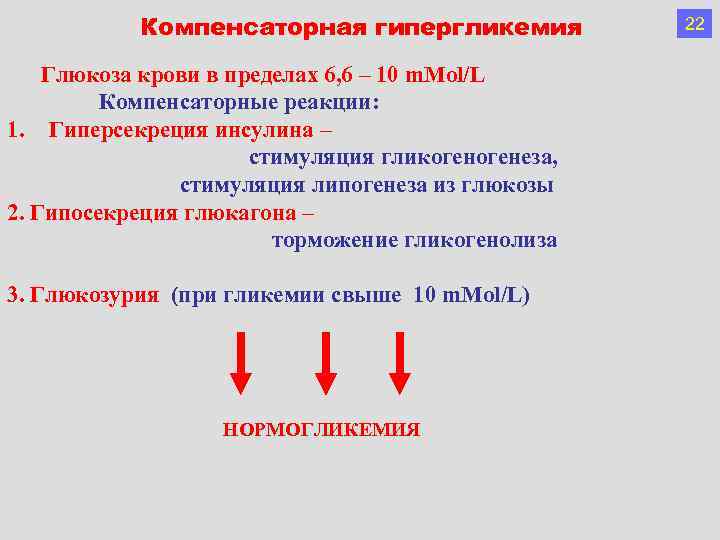 Компенсаторная гипергликемия

22

Глюкоза крови в пределах 6,6 – 10 mMol/L
Компенсаторные реакции:
1. Гиперсекреция инсулина –
стимуляция гликогеногенеза,
стимуляция липогенеза из глюкозы
2. Гипосекреция глюкагона –
торможение гликогенолиза

3. Глюкозурия (при гликемии свыше 10 mMol/L)

НОРМОГЛИКЕМИЯ